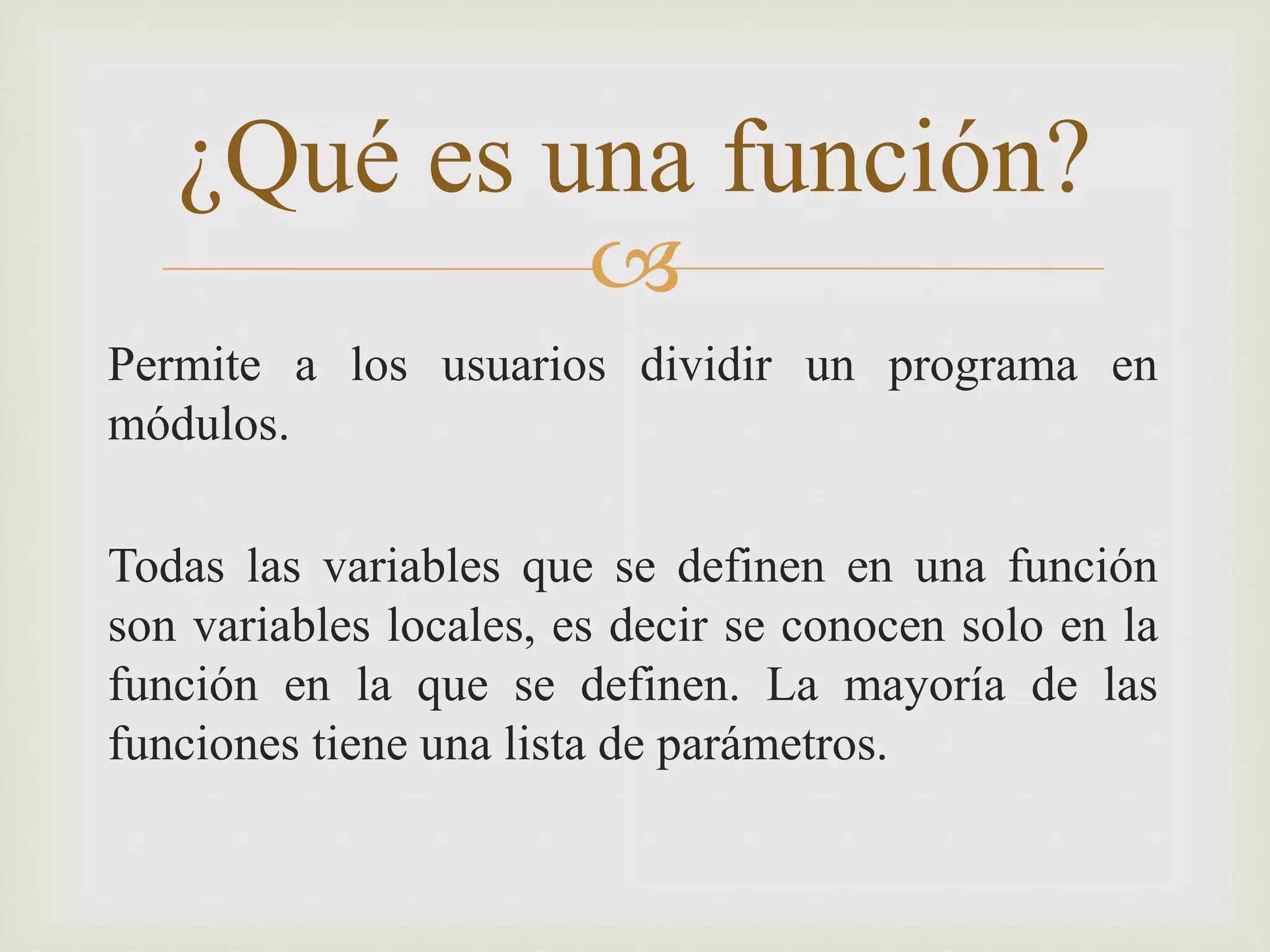 ¿Qué es una función?

Permite a los usuarios dividir un programa en módulos.

Todas las variables que se definen en una función son variables locales, es decir se conocen solo en la función en la que se definen. La mayoría de las funciones tiene una lista de parámetros.